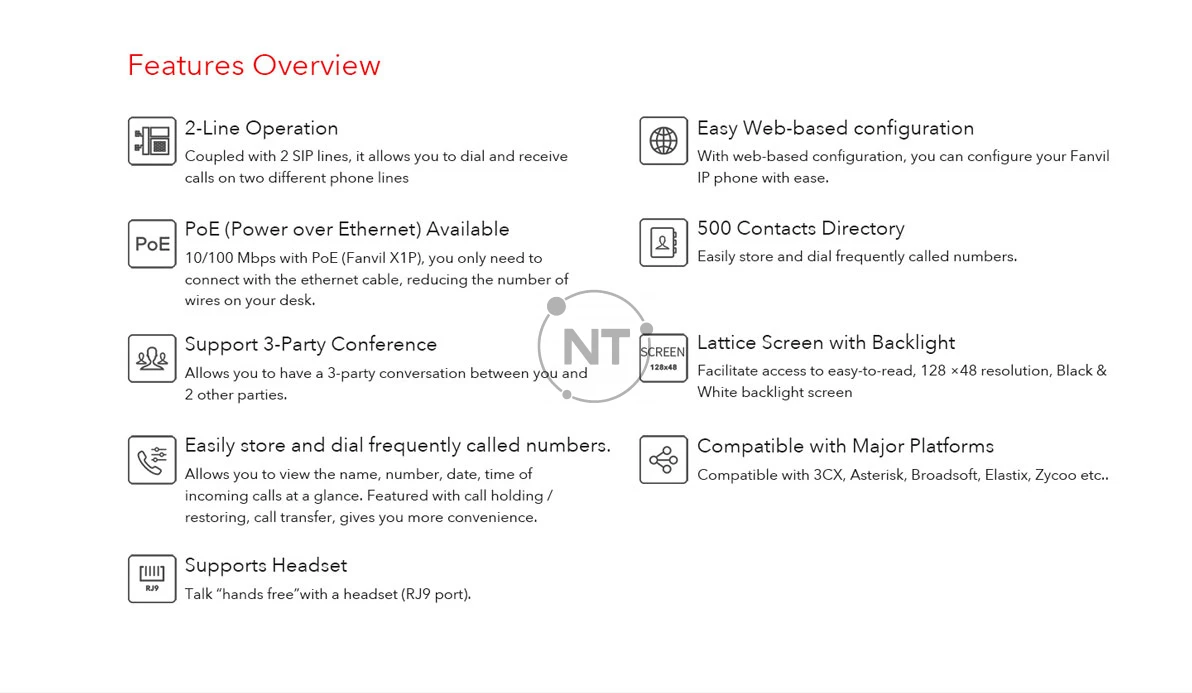 Features Overview

2-Line Operation
Coupled with 2 SIP lines, it allows you to dial and receive calls on two different phone lines

PoE
PoE (Power over Ethernet) Available
10/100 Mbps with PoE (Fanvil X1P), you only need to connect with the ethernet cable, reducing the number of wires on your desk.

Support 3-Party Conference
Allows you to have a 3-party conversation between you and 2 other parties.

Easily store and dial frequently called numbers.
Allows you to view the name, number, date, time of incoming calls at a glance. Featured with call holding / restoring, call transfer, gives you more convenience.

RJ9
Supports Headset
Talk "hands free"with a headset (RJ9 port).

Easy Web-based configuration
With web-based configuration, you can configure your Fanvil IP phone with ease.

500 Contacts Directory
Easily store and dial frequently called numbers.

NT

SCREEN 128x48
Lattice Screen with Backlight
Facilitate access to easy-to-read, 128 ×48 resolution, Black & White backlight screen

Compatible with Major Platforms
Compatible with 3CX, Asterisk, Broadsoft, Elastix, Zycoo etc..